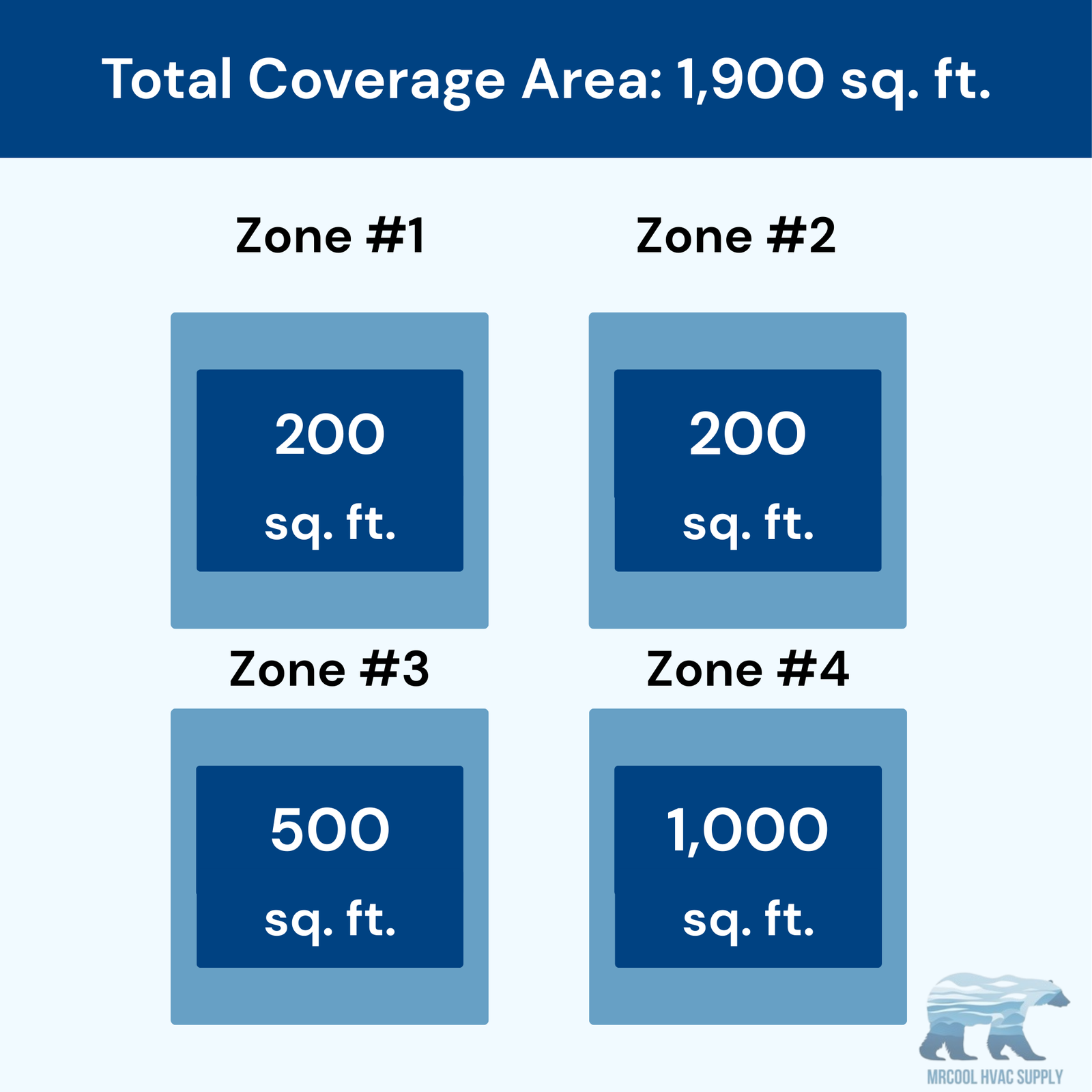 Total Coverage Area: 1,900 sq. ft.

Zone #1

200
sq. ft.

Zone #2

200
sq. ft.

Zone #3

500
sq. ft.

Zone #4

1,000
sq. ft.

MRCOOL HVAC SUPPLY